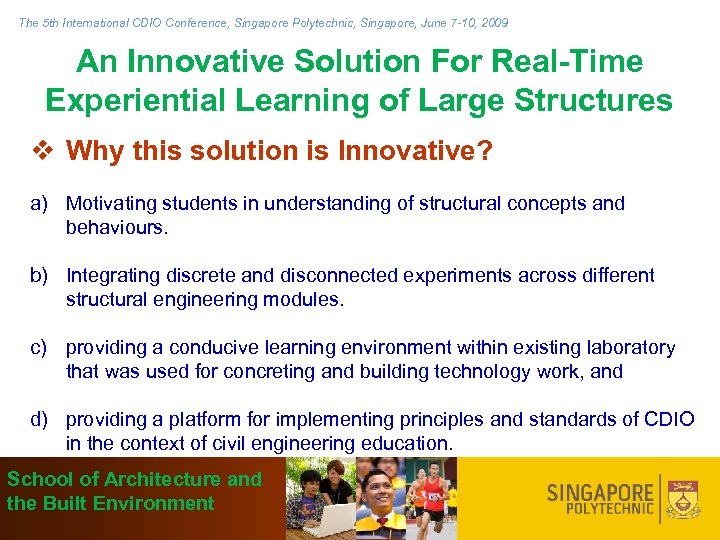 The 5th International CDIO Conference, Singapore Polytechnic, Singapore, June 7-10, 2009

An Innovative Solution For Real-Time Experiential Learning of Large Structures

❖ Why this solution is Innovative?

a) Motivating students in understanding of structural concepts and behaviours.

b) Integrating discrete and disconnected experiments across different structural engineering modules.

c) providing a conducive learning environment within existing laboratory that was used for concreting and building technology work, and

d) providing a platform for implementing principles and standards of CDIO in the context of civil engineering education.

School of Architecture and the Built Environment

SINGAPORE POLYTECHNIC